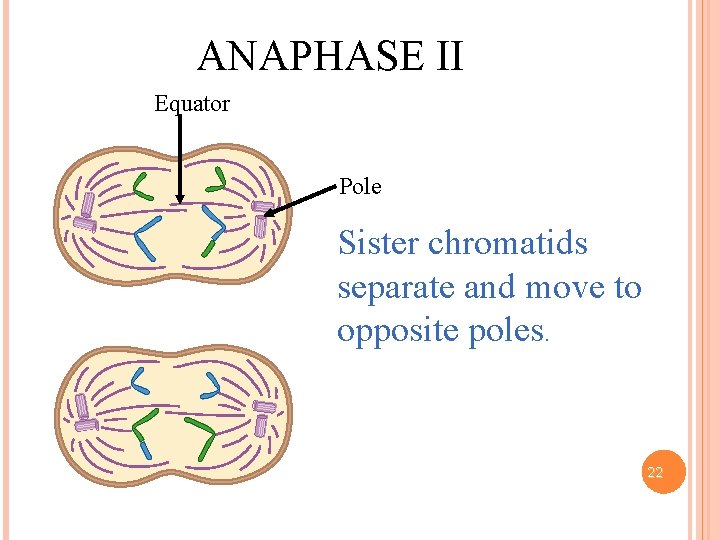 ANAPHASE II

Equator

Pole

Sister chromatids separate and move to opposite poles.

22